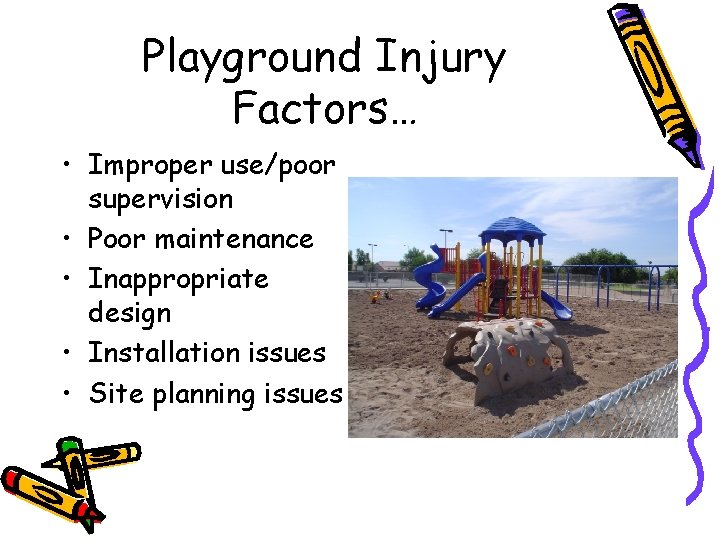 Playground Injury Factors…

• Improper use/poor supervision
• Poor maintenance
• Inappropriate design
• Installation issues
• Site planning issues